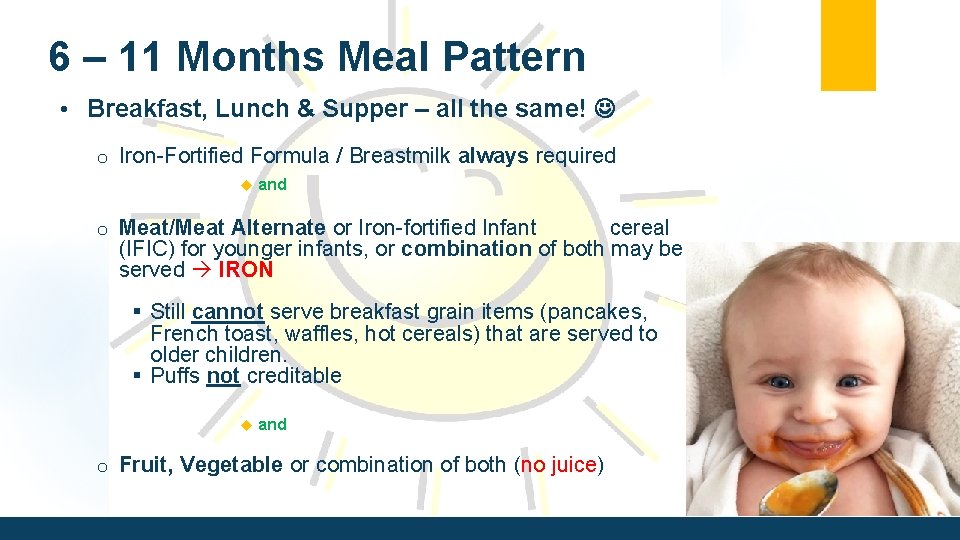 6 – 11 Months Meal Pattern

• Breakfast, Lunch & Supper – all the same! ☺

o Iron-Fortified Formula / Breastmilk always required

◆ and

o Meat/Meat Alternate or Iron-fortified Infant cereal (IFIC) for younger infants, or combination of both may be served → IRON

▪ Still cannot serve breakfast grain items (pancakes, French toast, waffles, hot cereals) that are served to older children.
▪ Puffs not creditable

◆ and

o Fruit, Vegetable or combination of both (no juice)